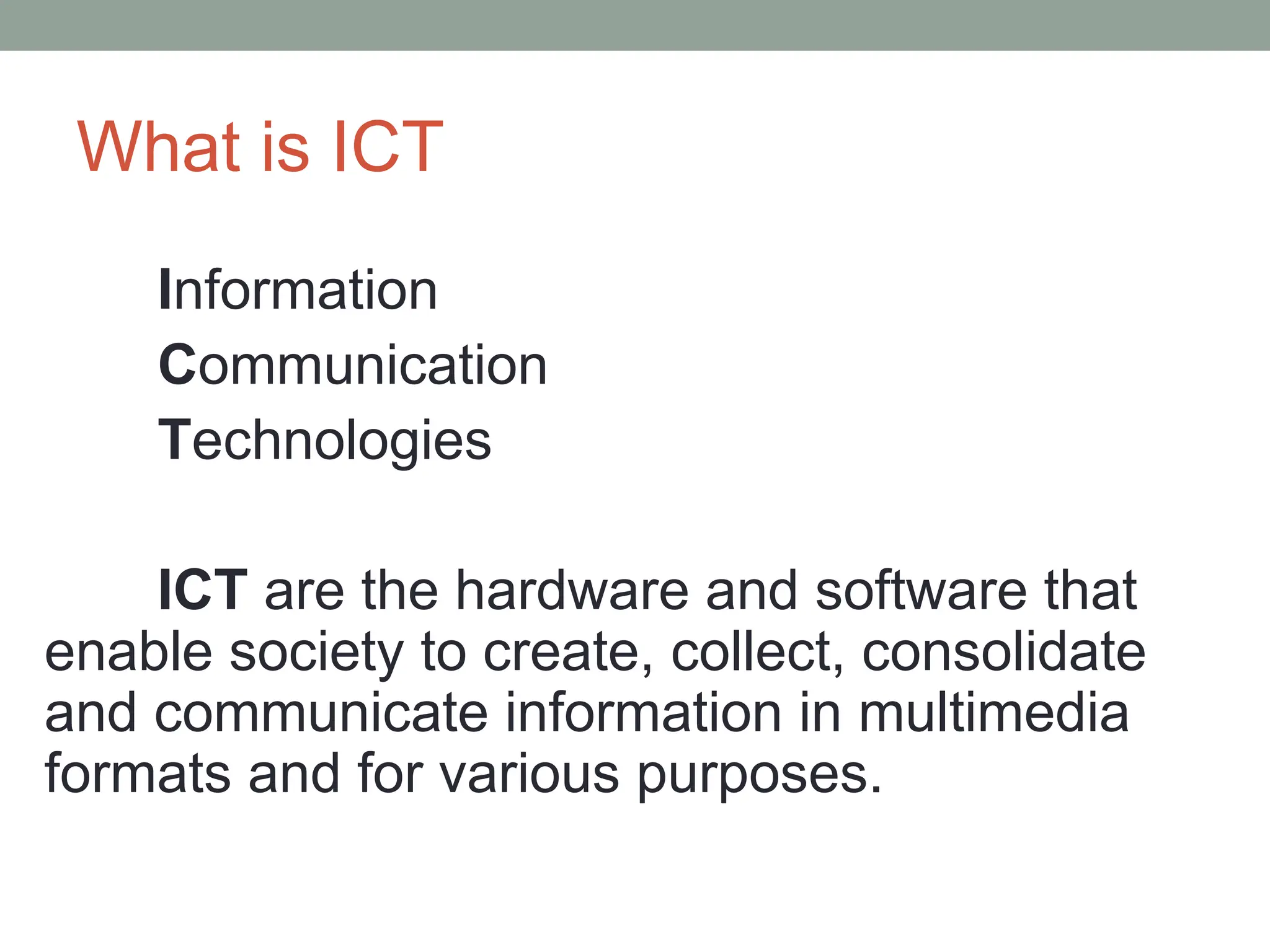 What is ICT

Information
Communication
Technologies

ICT are the hardware and software that enable society to create, collect, consolidate and communicate information in multimedia formats and for various purposes.